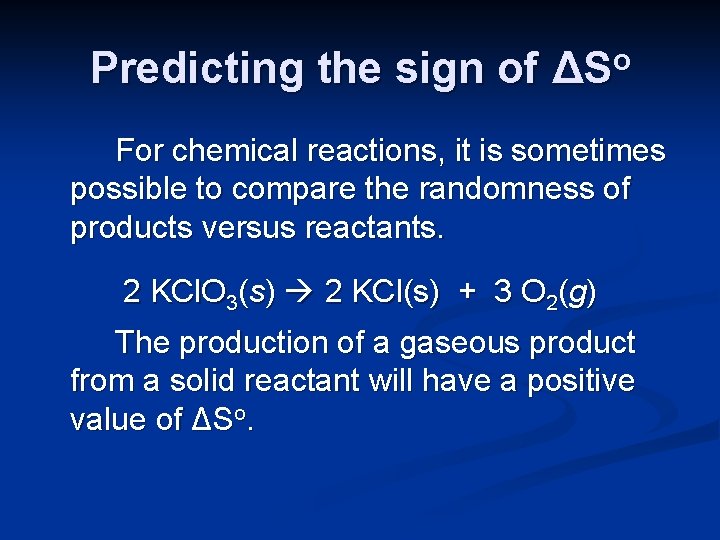 Predicting the sign of $\Delta S^o$

For chemical reactions, it is sometimes possible to compare the randomness of products versus reactants.

$2\ KClO_3(s) \rightarrow 2\ KCl(s) + 3\ O_2(g)$

The production of a gaseous product from a solid reactant will have a positive value of $\Delta S^o$.